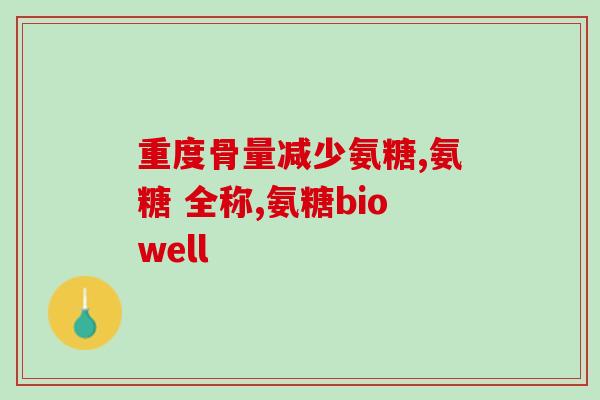 重度骨量减少氨糖,氨糖 全称,氨糖bio well